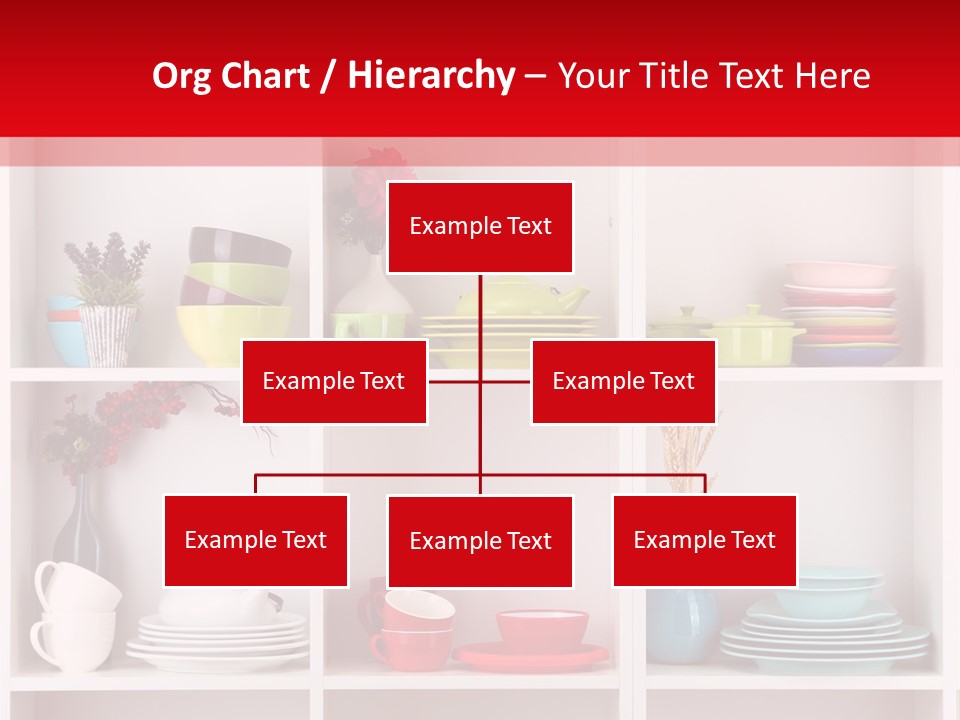 Org Chart / Hierarchy – Your Title Text Here

Example Text

Example Text

Example Text

Example Text

Example Text

Example Text